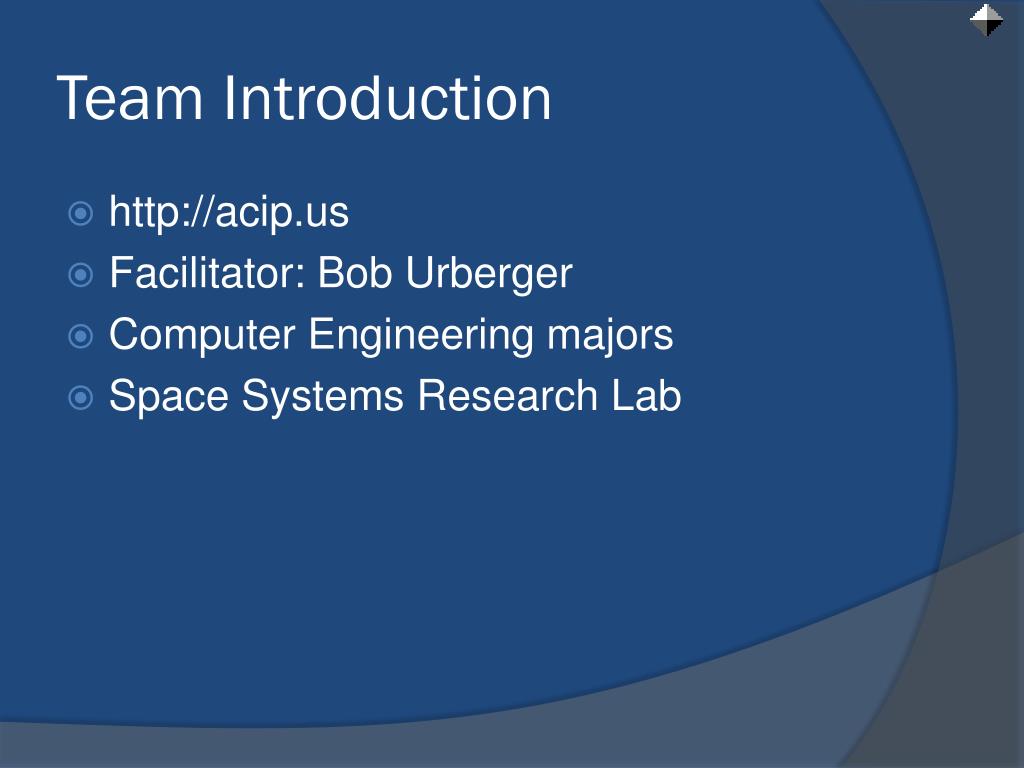 Team Introduction

http://acip.us
Facilitator: Bob Urberger
Computer Engineering majors
Space Systems Research Lab